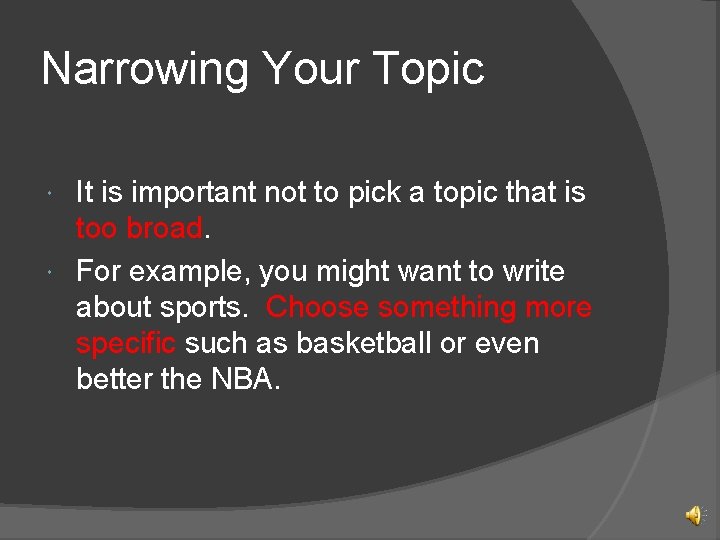 Narrowing Your Topic

It is important not to pick a topic that is too broad.

For example, you might want to write about sports.  Choose something more specific such as basketball or even better the NBA.